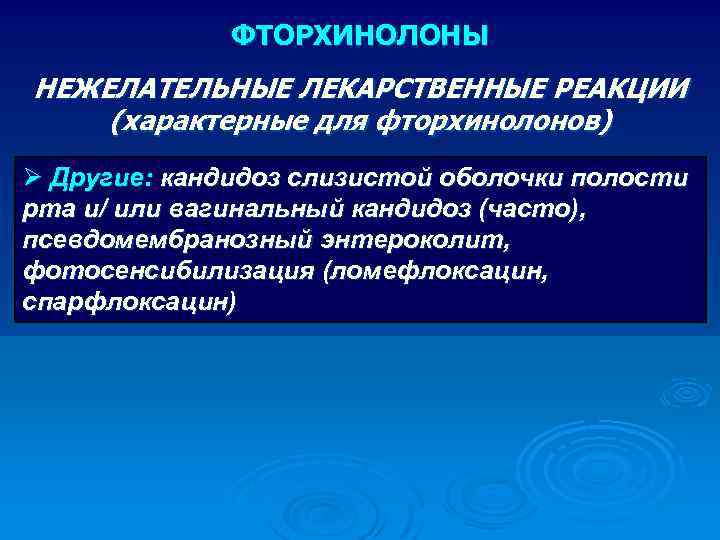 ФТОРХИНОЛОНЫ

НЕЖЕЛАТЕЛЬНЫЕ ЛЕКАРСТВЕННЫЕ РЕАКЦИИ (характерные для фторхинолонов)

➢ Другие: кандидоз слизистой оболочки полости рта и/ или вагинальный кандидоз (часто), псевдомембранозный энтероколит, фотосенсибилизация (ломефлоксацин, спарфлоксацин)